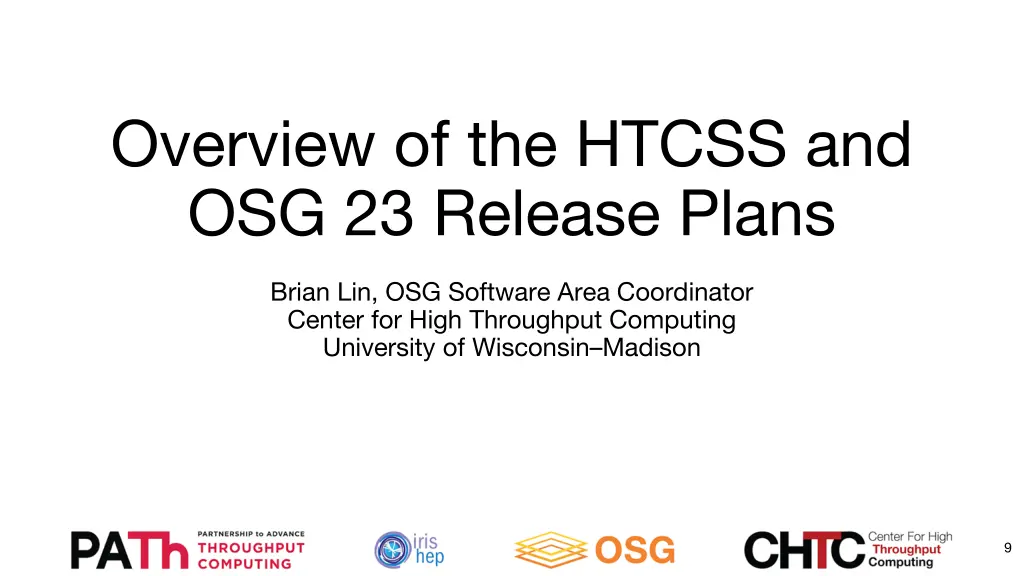 Overview of the HTCSS and OSG 23 Release Plans

Brian Lin, OSG Software Area Coordinator
Center for High Throughput Computing
University of Wisconsin–Madison

PATh PARTNERSHIP to ADVANCE THROUGHPUT COMPUTING

iris hep

OSG

CHTC Center For High Throughput Computing

9